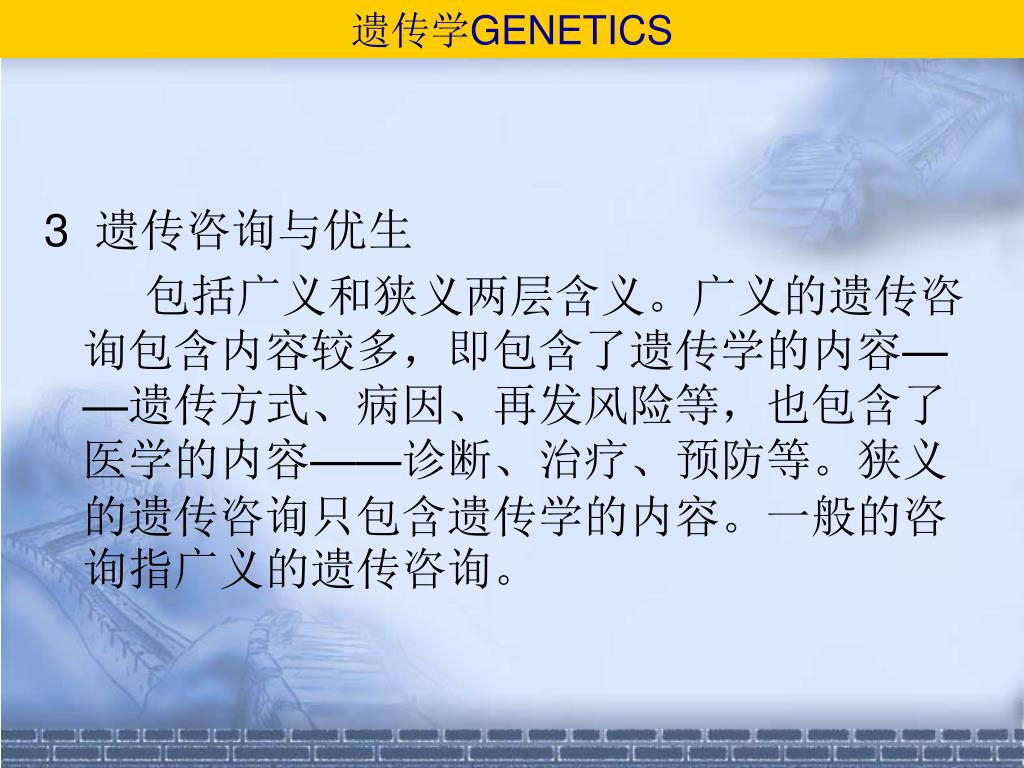 遗传学GENETICS

3 遗传咨询与优生

包括广义和狭义两层含义。广义的遗传咨询包含内容较多，即包含了遗传学的内容——遗传方式、病因、再发风险等，也包含了医学的内容——诊断、治疗、预防等。狭义的遗传咨询只包含遗传学的内容。一般的咨询指广义的遗传咨询。